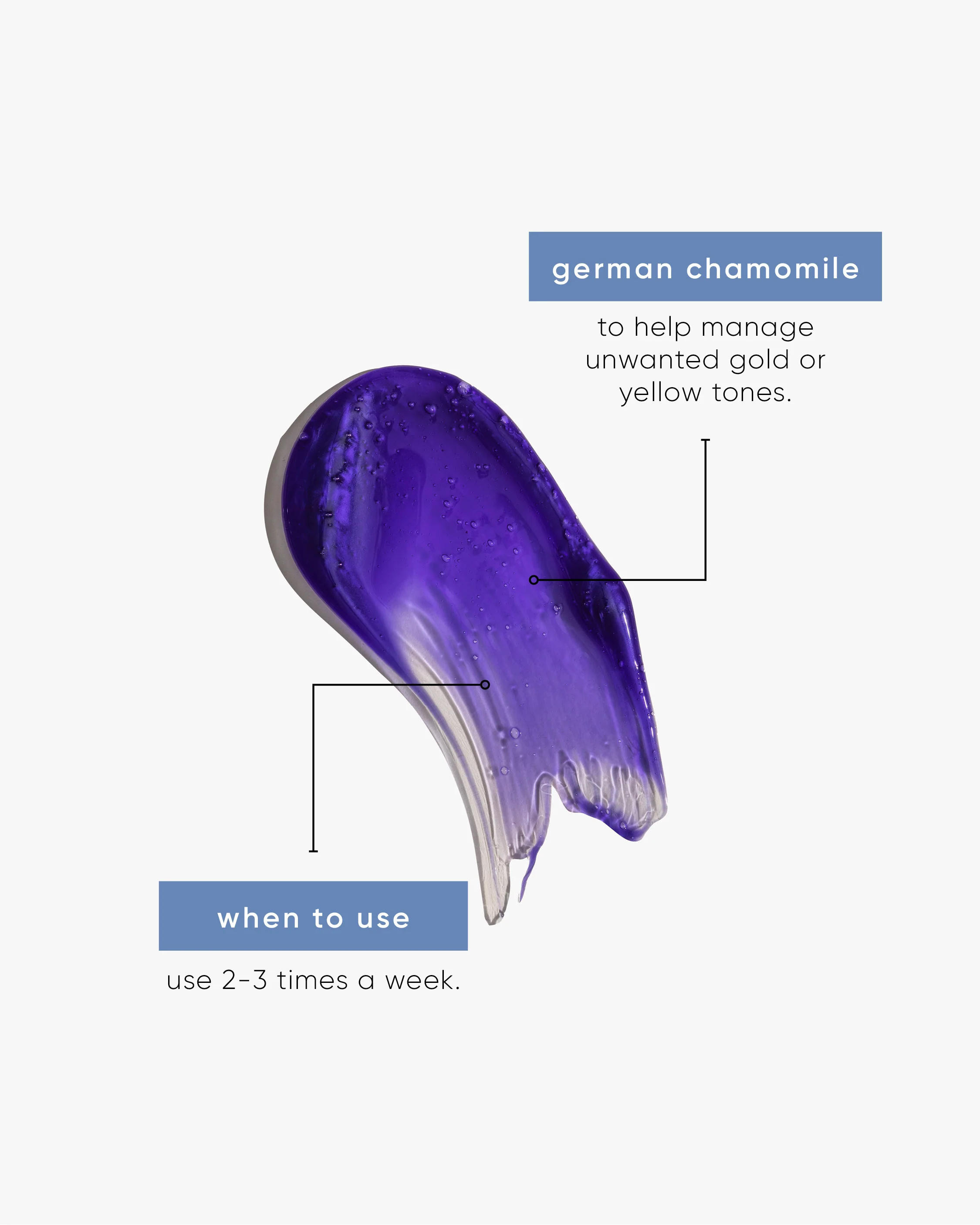 german chamomile

to help manage unwanted gold or yellow tones.

when to use

use 2-3 times a week.